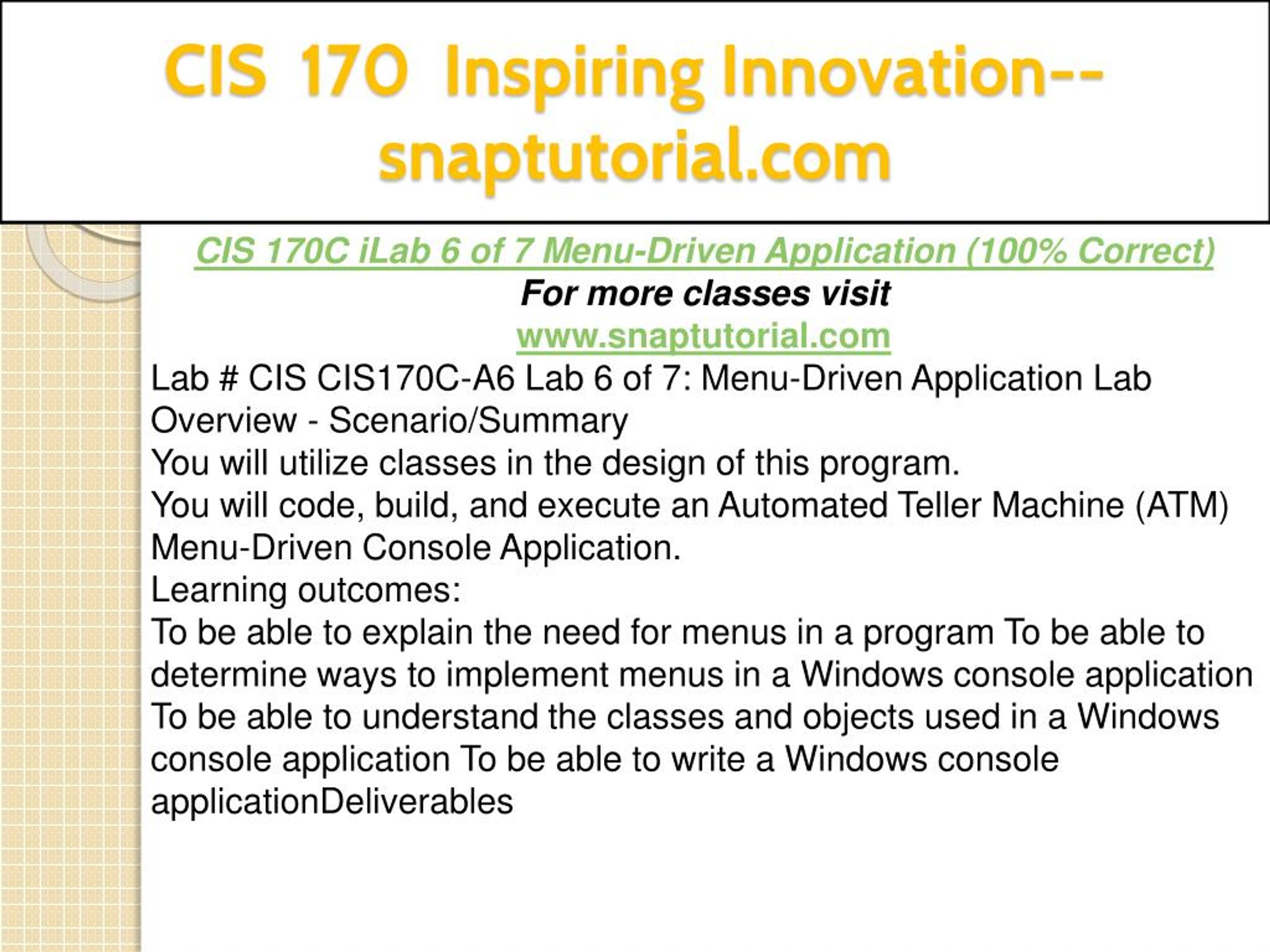 CIS 170 Inspiring Innovation--snaptutorial.com

CIS 170C iLab 6 of 7 Menu-Driven Application (100% Correct)

For more classes visit

www.snaptutorial.com

Lab # CIS CIS170C-A6 Lab 6 of 7: Menu-Driven Application Lab Overview - Scenario/Summary

You will utilize classes in the design of this program.

You will code, build, and execute an Automated Teller Machine (ATM) Menu-Driven Console Application.

Learning outcomes:

To be able to explain the need for menus in a program To be able to determine ways to implement menus in a Windows console application To be able to understand the classes and objects used in a Windows console application To be able to write a Windows console applicationDeliverables